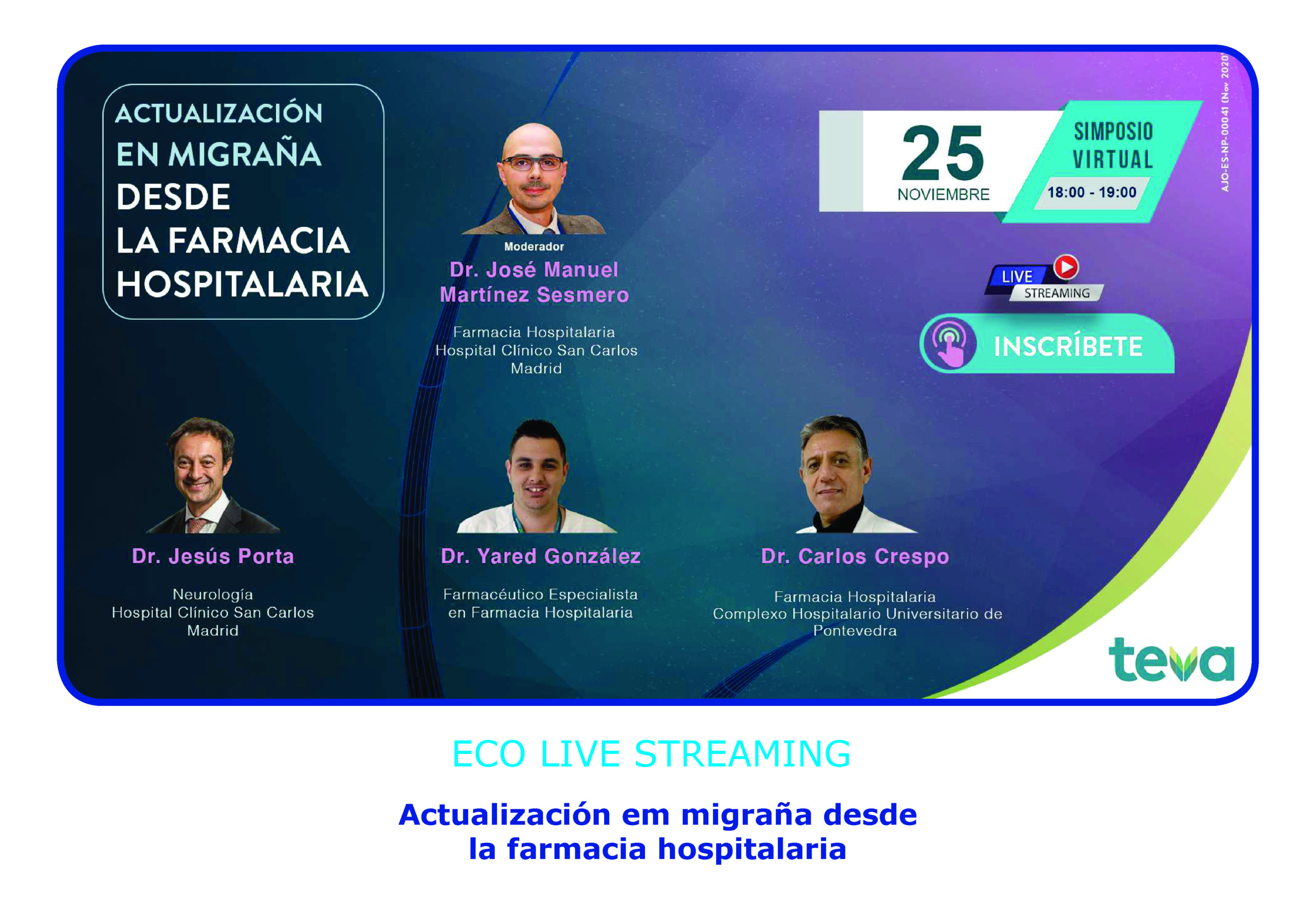 ACTUALIZACIÓN EN MIGRAÑA DESDE LA FARMACIA HOSPITALARIA

Moderador
Dr. José Manuel Martínez Sesmero

Farmacia Hospitalaria
Hospital Clínico San Carlos
Madrid

25
NOVIEMBRE

SIMPOSIO VIRTUAL
18:00 - 19:00

AJO-ES-NP-00041 (Nov 2020)

LIVE
STREAMING

INSCRÍBETE

Dr. Jesús Porta

Neurología
Hospital Clínico San Carlos
Madrid

Dr. Yared González

Farmacéutico Especialista en Farmacia Hospitalaria

Dr. Carlos Crespo

Farmacia Hospitalaria
Complexo Hospitalario Universitario de Pontevedra

teva

ECO LIVE STREAMING

Actualización em migraña desde la farmacia hospitalaria